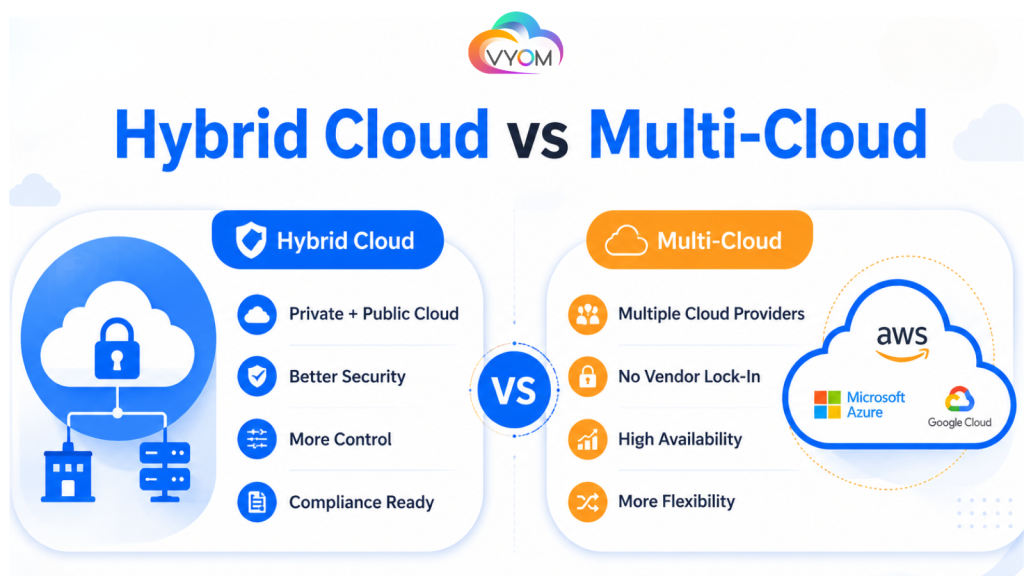 VYOM

Hybrid Cloud vs Multi-Cloud

Hybrid Cloud

Private + Public Cloud

Better Security

More Control

Compliance Ready

VS

Multi-Cloud

Multiple Cloud Providers

No Vendor Lock-In

High Availability

More Flexibility

aws

Microsoft Azure

Google Cloud